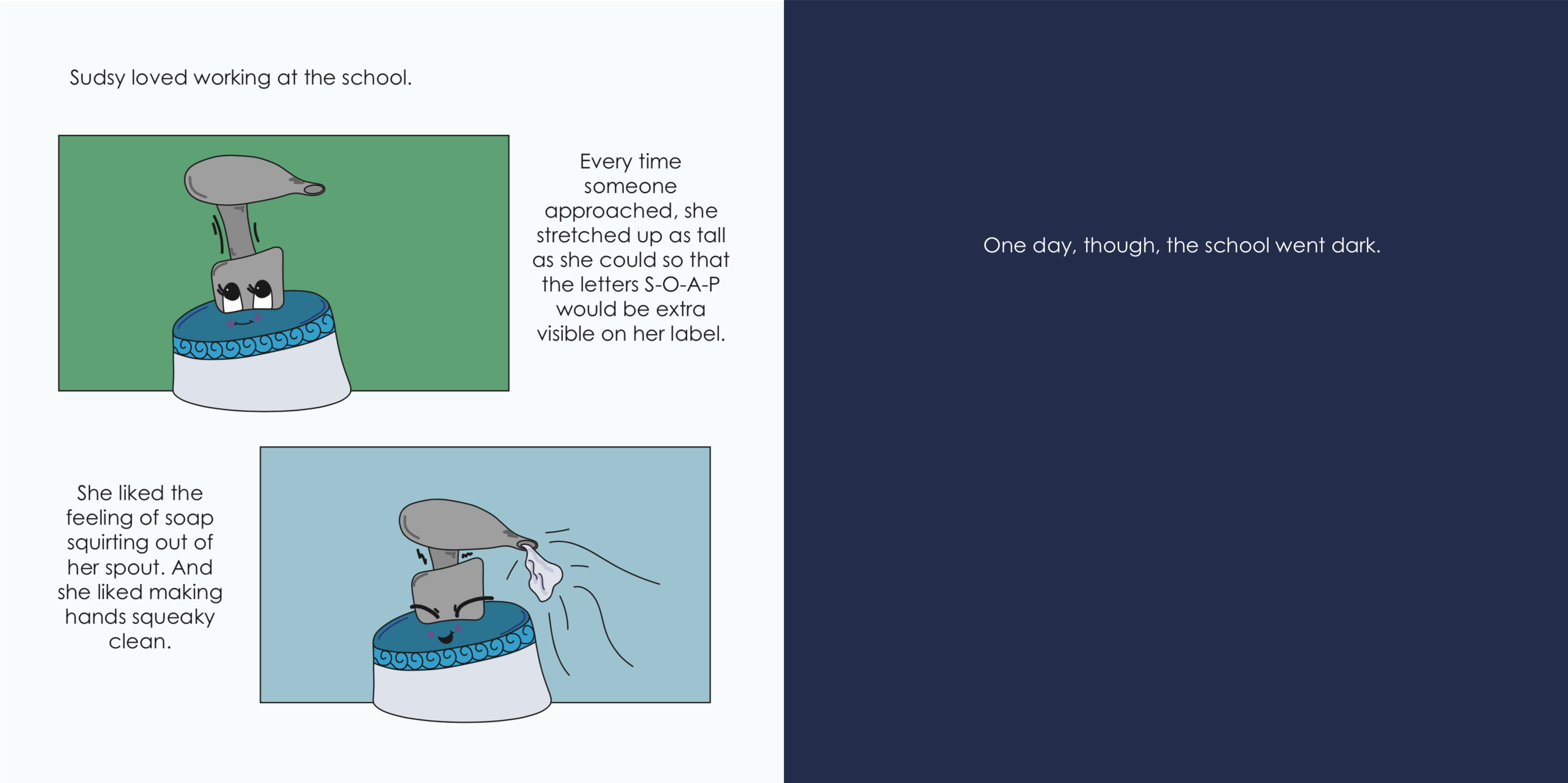 Sudsy loved working at the school.

Every time someone approached, she stretched up as tall as she could so that the letters S-O-A-P would be extra visible on her label.

She liked the feeling of soap squirting out of her spout. And she liked making hands squeaky clean.

One day, though, the school went dark.